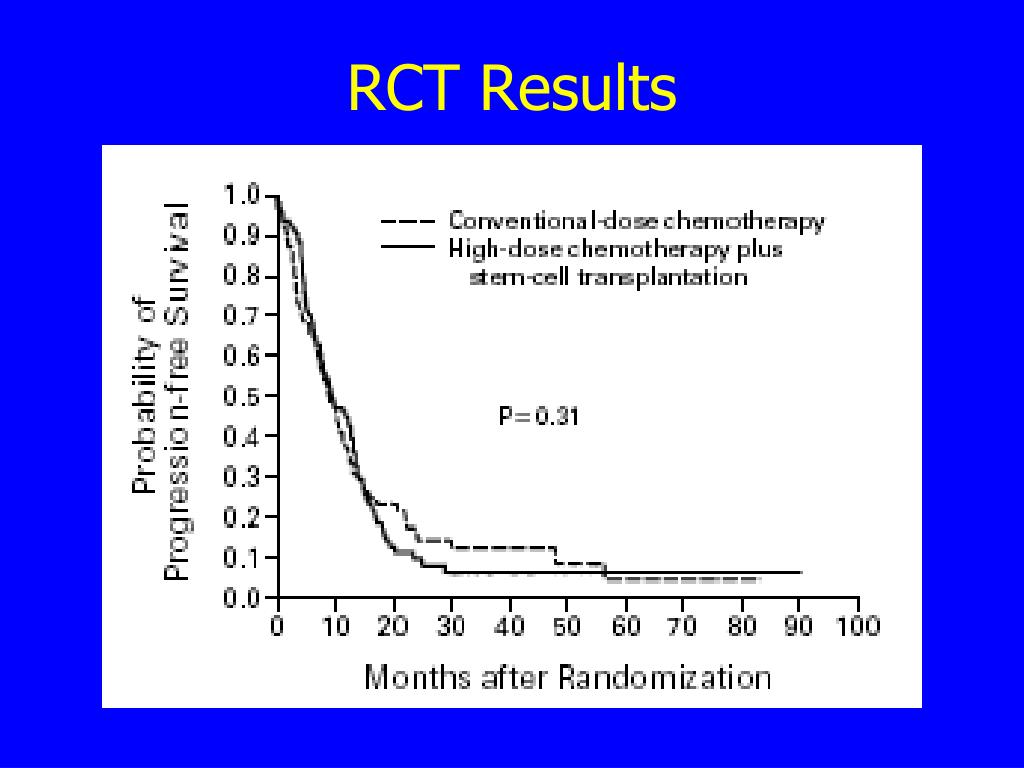 RCT Results

Probability of Progression-free Survival

1.0
0.9
0.8
0.7
0.6
0.5
0.4
0.3
0.2
0.1
0.0

Conventional-dose chemotherapy
High-dose chemotherapy plus stem-cell transplantation

P=0.31

0 10 20 30 40 50 60 70 80 90 100

Months after Randomization